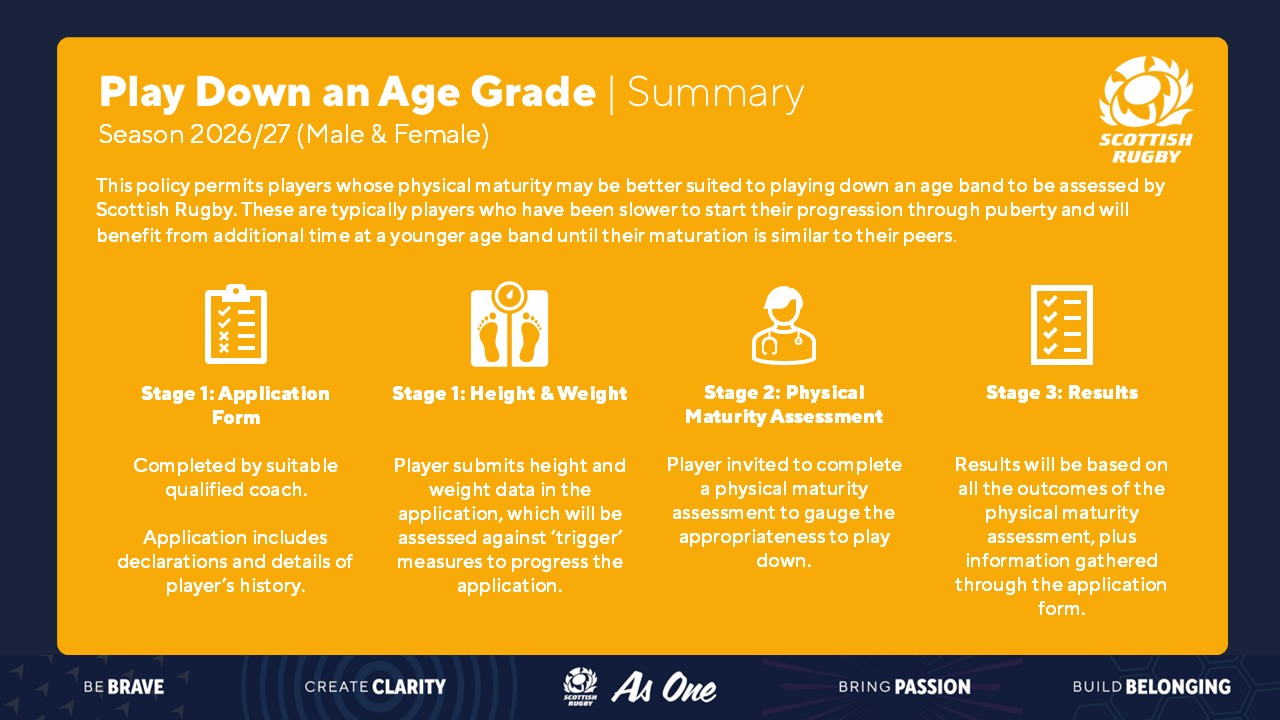 Play Down an Age Grade | Summary
Season 2026/27 (Male & Female)

SCOTTISH RUGBY

This policy permits players whose physical maturity may be better suited to playing down an age band to be assessed by Scottish Rugby. These are typically players who have been slower to start their progression through puberty and will benefit from additional time at a younger age band until their maturation is similar to their peers.

Stage 1: Application Form

Completed by suitable qualified coach.

Application includes declarations and details of player's history.

Stage 1: Height & Weight

Player submits height and weight data in the application, which will be assessed against 'trigger' measures to progress the application.

Stage 2: Physical Maturity Assessment

Player invited to complete a physical maturity assessment to gauge the appropriateness to play down.

Stage 3: Results

Results will be based on all the outcomes of the physical maturity assessment, plus information gathered through the application form.

BE BRAVE CREATE CLARITY SCOTTISH RUGBY As One BRING PASSION BUILD BELONGING